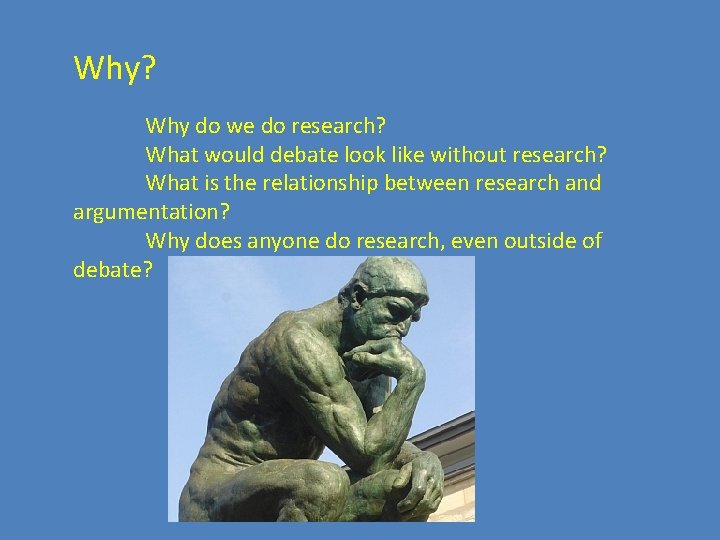 Why?

Why do we do research?

What would debate look like without research?

What is the relationship between research and argumentation?

Why does anyone do research, even outside of debate?